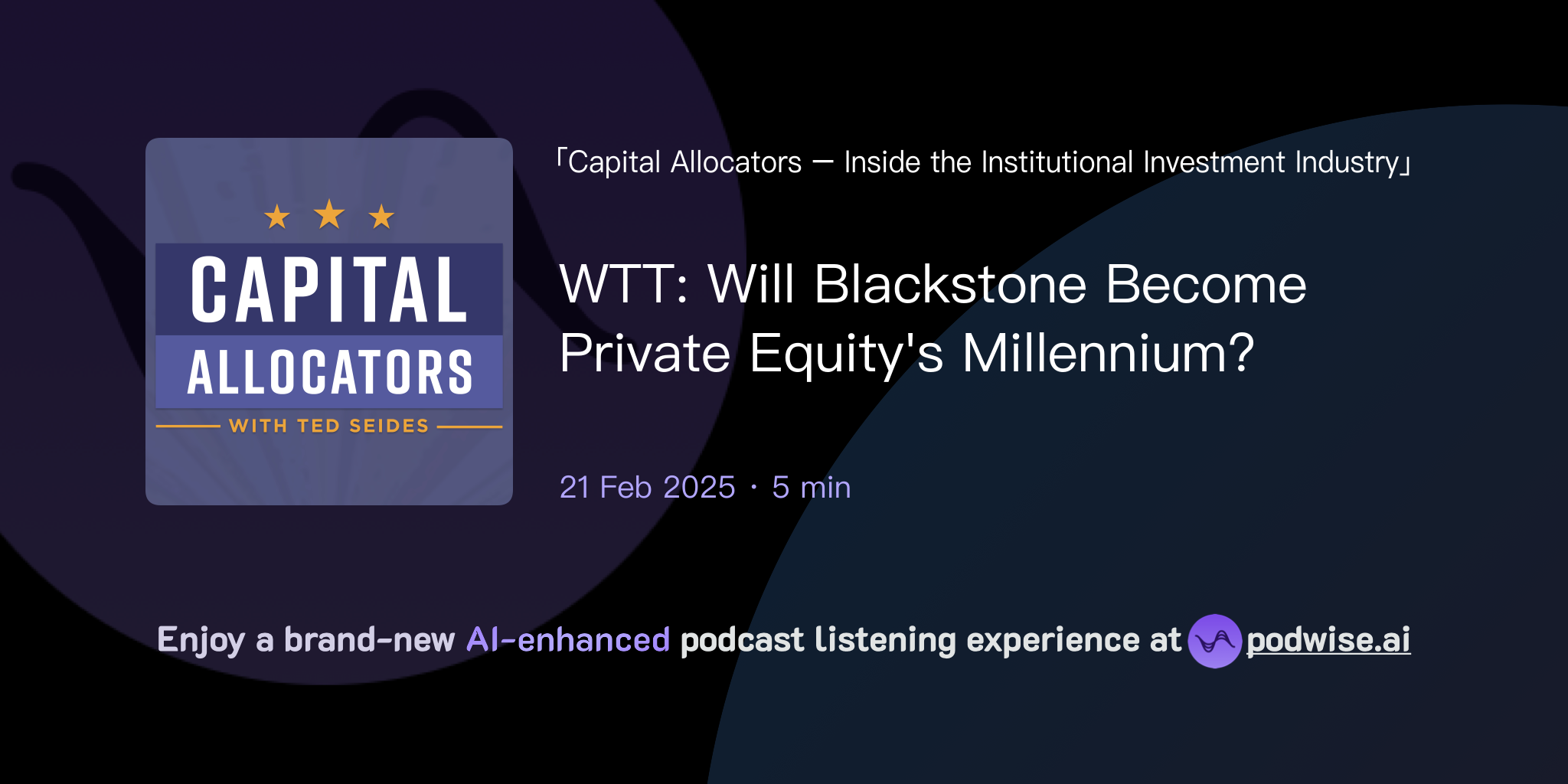 CAPITAL
ALLOCATORS
WITH TED SEIDES

「Capital Allocators – Inside the Institutional Investment Industry」

WTT: Will Blackstone Become Private Equity's Millennium?

21 Feb 2025 · 5 min

Enjoy a brand-new AI-enhanced podcast listening experience at podwise.ai